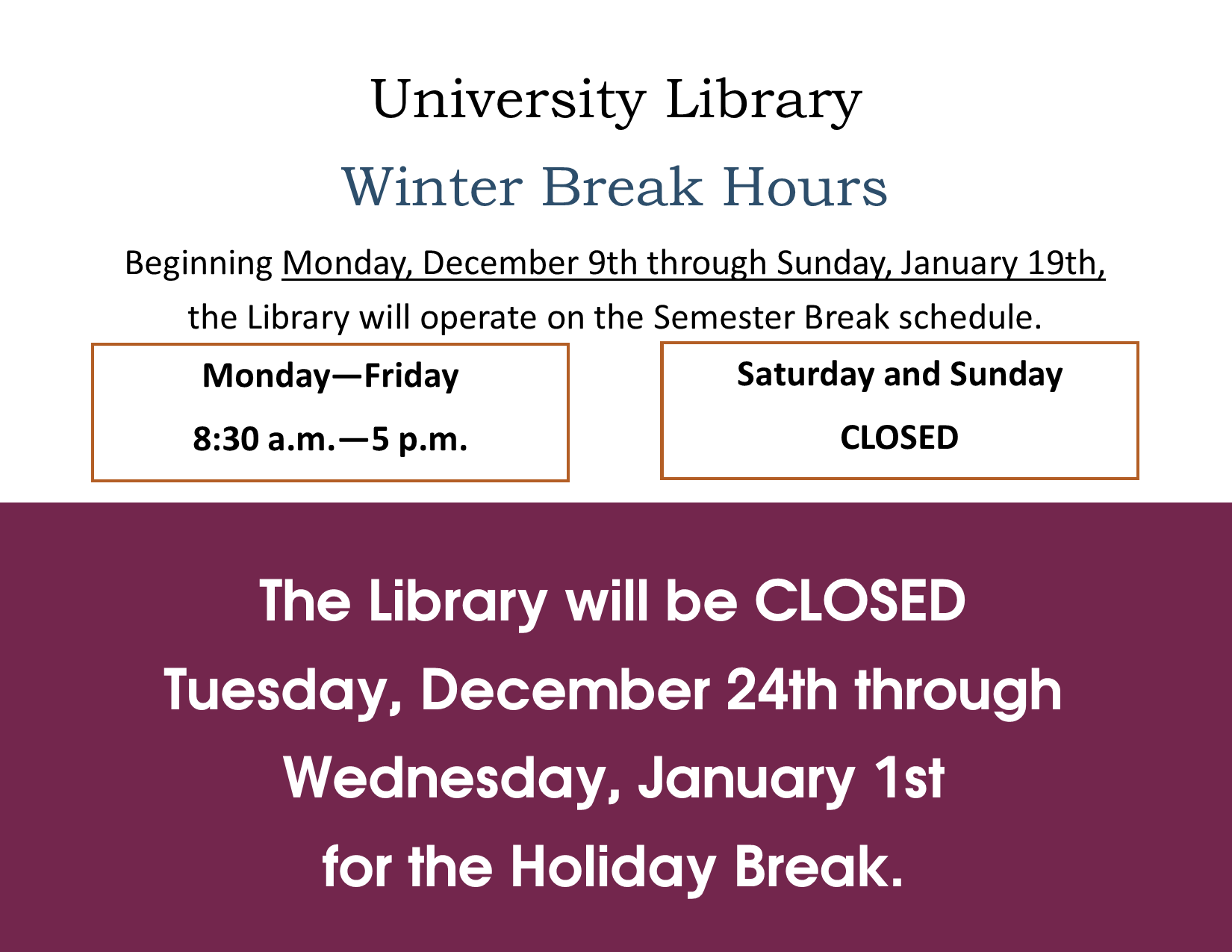 University Library

Winter Break Hours

Beginning Monday, December 9th through Sunday, January 19th, the Library will operate on the Semester Break schedule.

Monday—Friday

8:30 a.m.—5 p.m.

Saturday and Sunday

CLOSED

The Library will be CLOSED Tuesday, December 24th through Wednesday, January 1st for the Holiday Break.